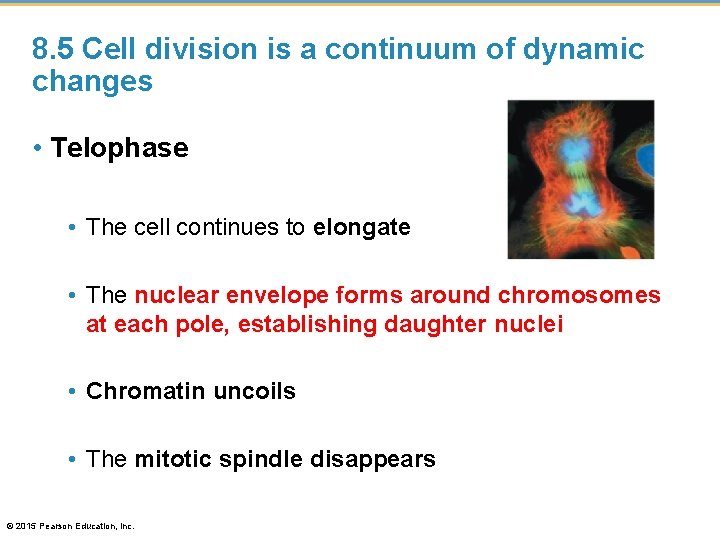 8.5 Cell division is a continuum of dynamic changes

• Telophase

• The cell continues to elongate

• The nuclear envelope forms around chromosomes at each pole, establishing daughter nuclei

• Chromatin uncoils

• The mitotic spindle disappears

© 2015 Pearson Education, Inc.